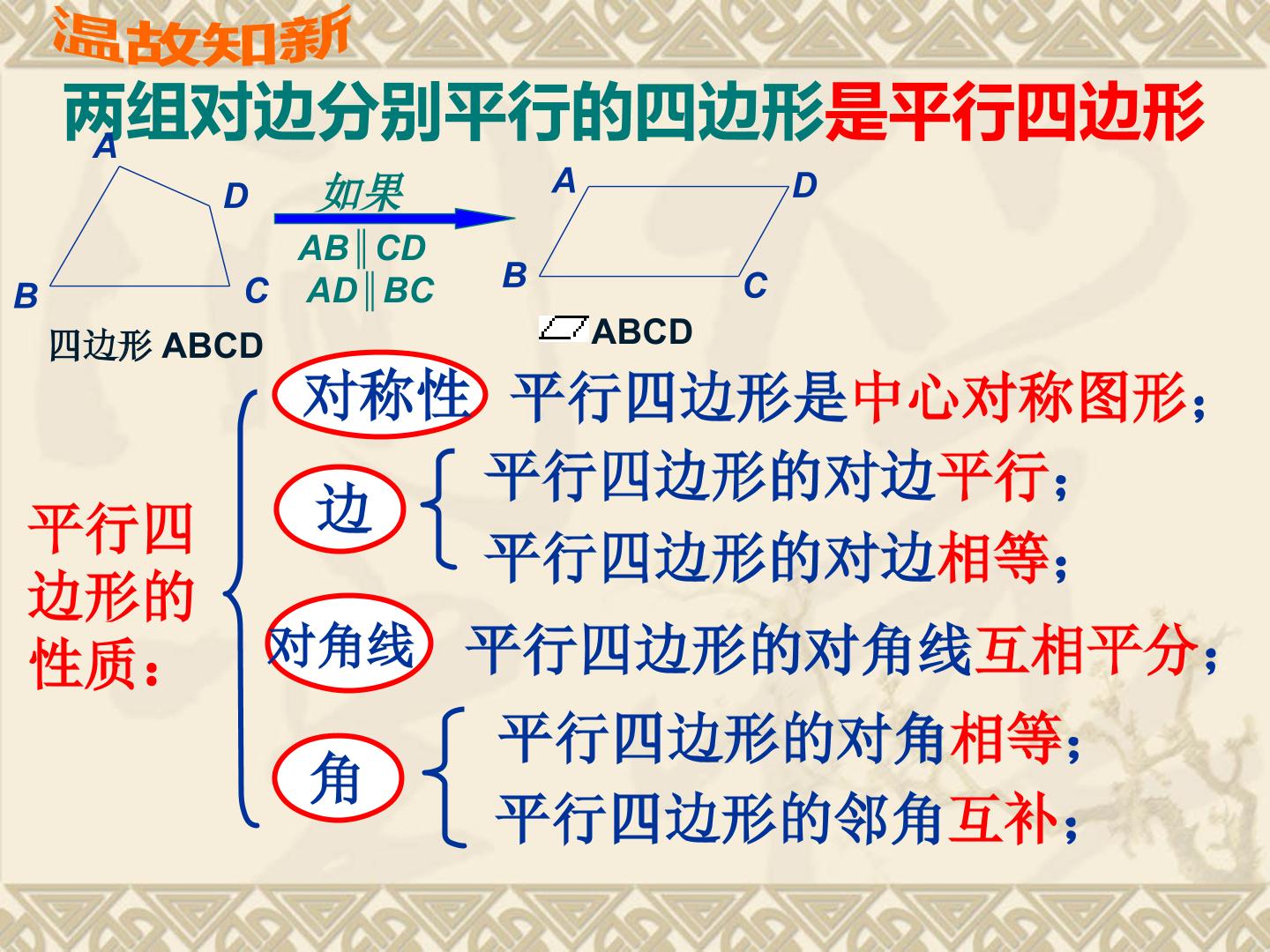 温故知新

两组对边分别平行的四边形是平行四边形

A
D
B
C
四边形ABCD

如果
$AB \parallel CD$
$AD \parallel BC$

A
D
B
C
▱ABCD

平行四边形的性质：

对称性 平行四边形是中心对称图形；

边
平行四边形的对边平行；
平行四边形的对边相等；

对角线 平行四边形的对角线互相平分；

角
平行四边形的对角相等；
平行四边形的邻角互补；